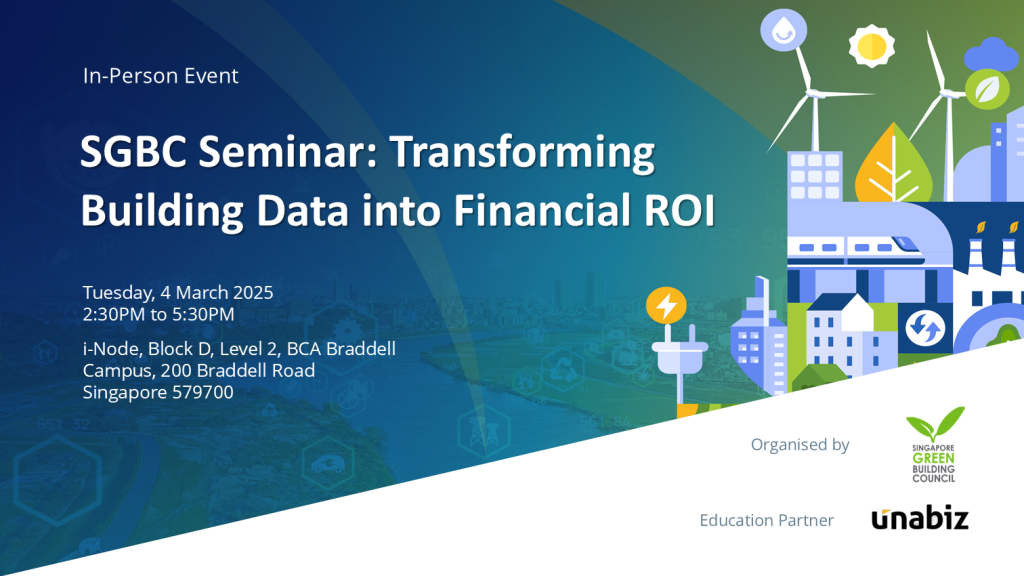 In-Person Event

SGBC Seminar: Transforming Building Data into Financial ROI

Tuesday, 4 March 2025
2:30PM to 5:30PM

i-Node, Block D, Level 2, BCA Braddell Campus, 200 Braddell Road
Singapore 579700

Organised by

SINGAPORE GREEN BUILDING COUNCIL

Education Partner

unabiz